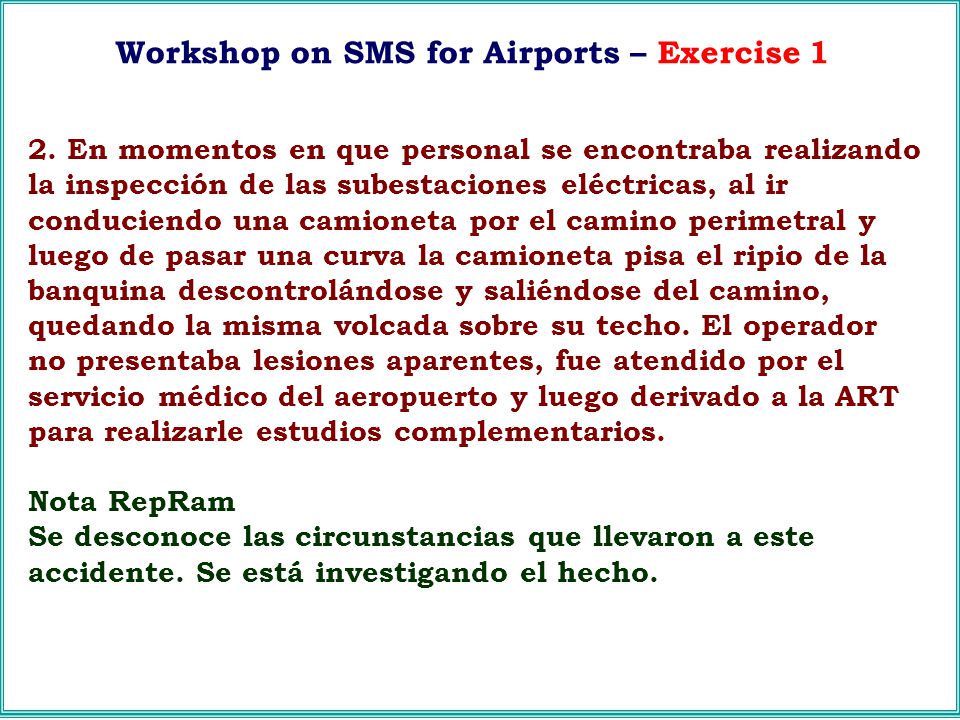 Workshop on SMS for Airports – Exercise 1

2. En momentos en que personal se encontraba realizando la inspección de las subestaciones eléctricas, al ir conduciendo una camioneta por el camino perimetral y luego de pasar una curva la camioneta pisa el ripio de la banquina descontrolándose y saliéndose del camino, quedando la misma volcada sobre su techo. El operador no presentaba lesiones aparentes, fue atendido por el servicio médico del aeropuerto y luego derivado a la ART para realizarle estudios complementarios.

Nota RepRam
Se desconoce las circunstancias que llevaron a este accidente. Se está investigando el hecho.